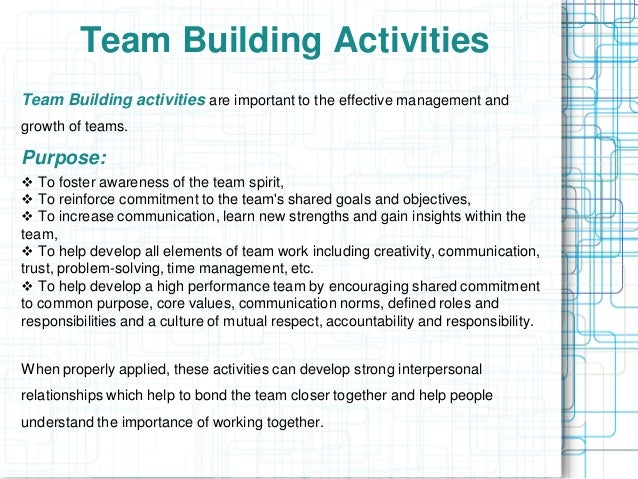 Team Building Activities

Team Building activities are important to the effective management and growth of teams.

Purpose:

❖ To foster awareness of the team spirit,
❖ To reinforce commitment to the team's shared goals and objectives,
❖ To increase communication, learn new strengths and gain insights within the team,
❖ To help develop all elements of team work including creativity, communication, trust, problem-solving, time management, etc.
❖ To help develop a high performance team by encouraging shared commitment to common purpose, core values, communication norms, defined roles and responsibilities and a culture of mutual respect, accountability and responsibility.

When properly applied, these activities can develop strong interpersonal relationships which help to bond the team closer together and help people understand the importance of working together.